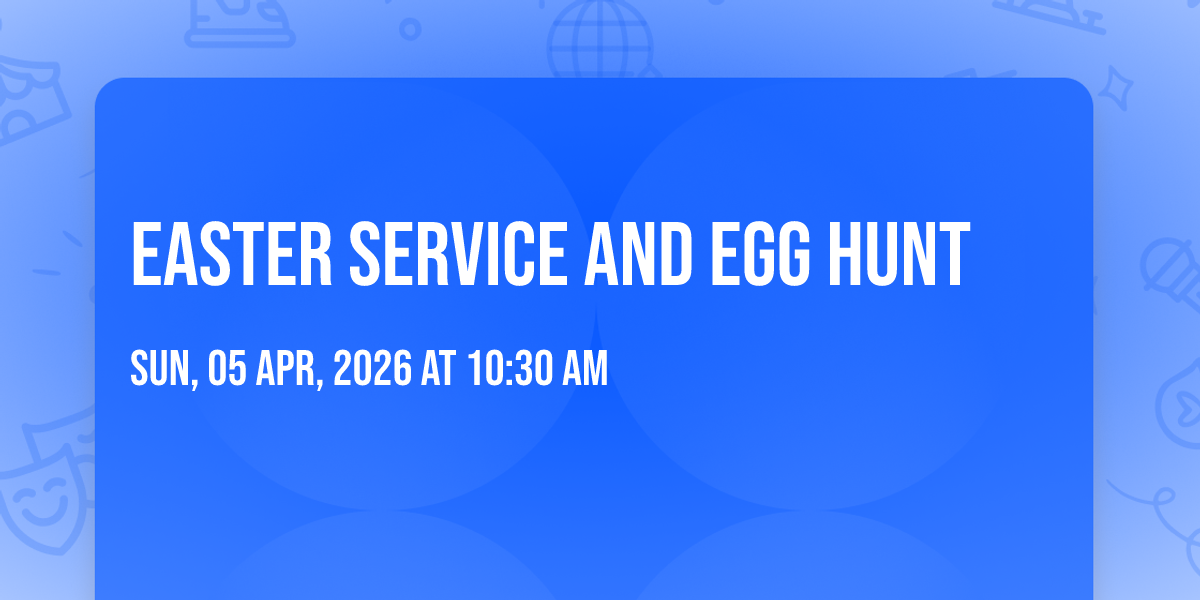 EASTER SERVICE AND EGG HUNT

SUN, 05 APR, 2026 AT 10:30 AM